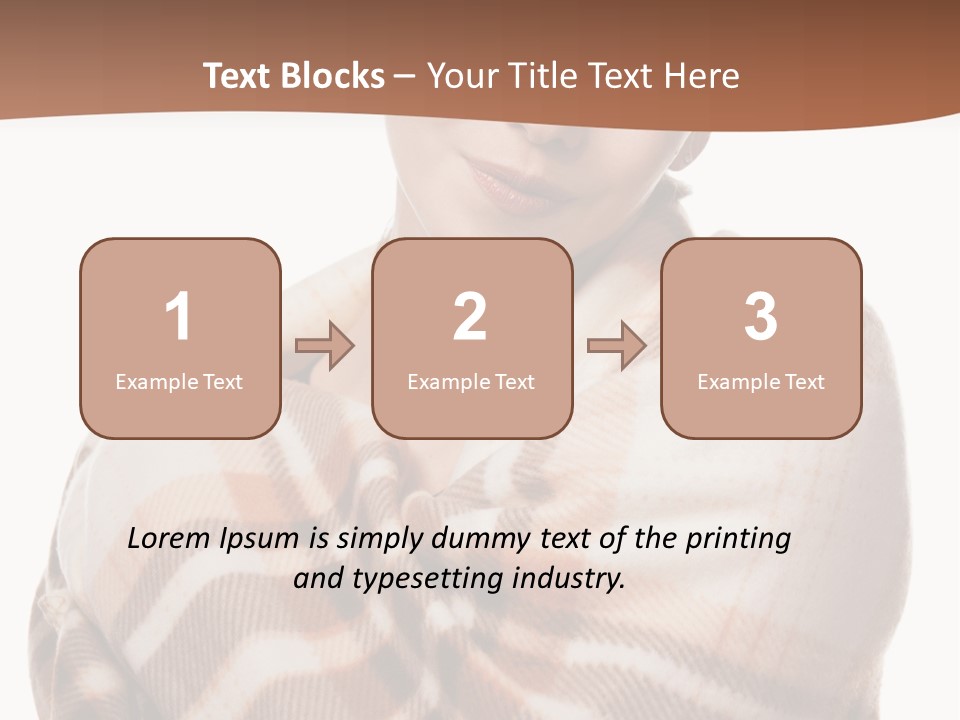 Text Blocks – Your Title Text Here

1
Example Text

2
Example Text

3
Example Text

Lorem Ipsum is simply dummy text of the printing and typesetting industry.